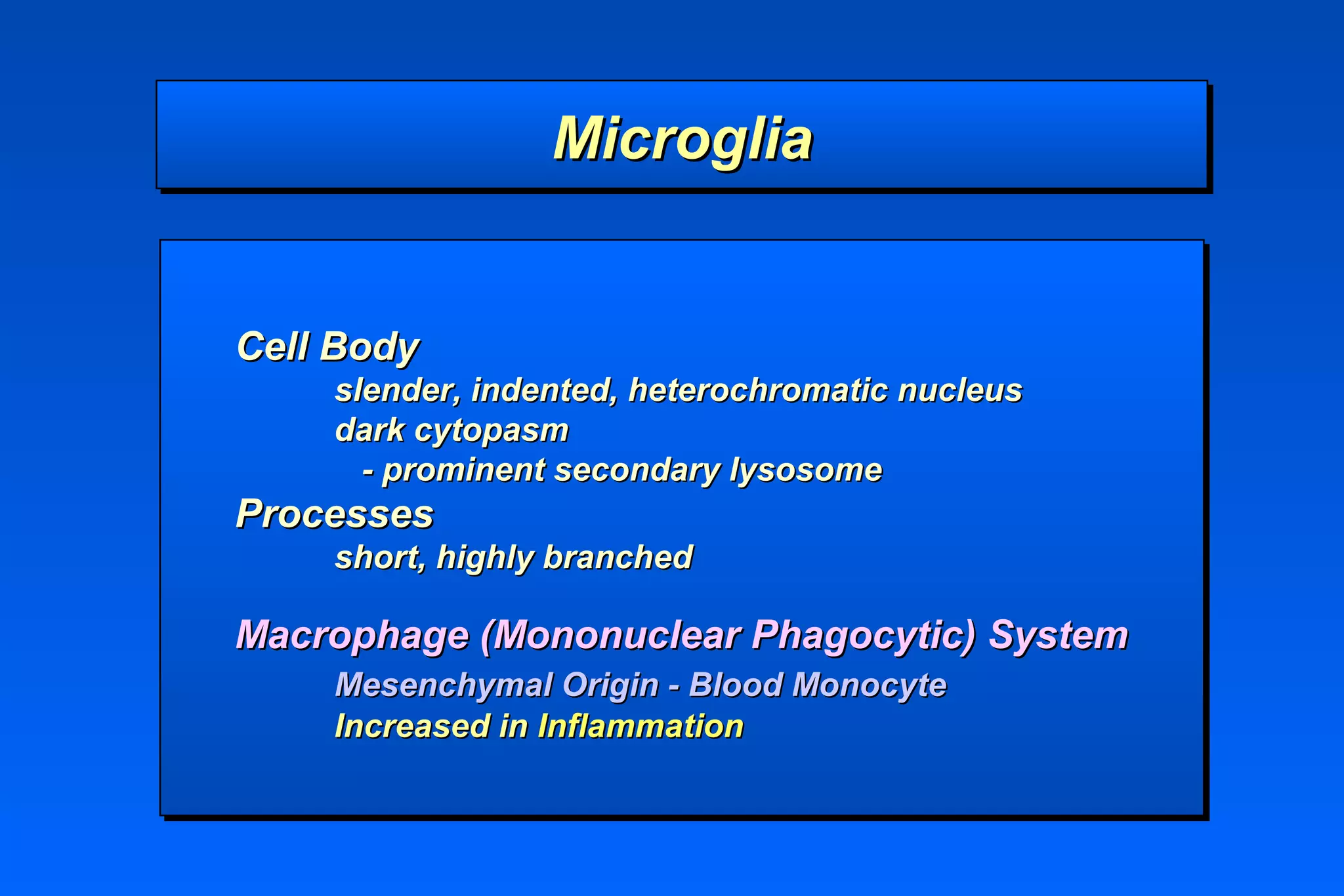 Microglia

Cell Body
slender, indented, heterochromatic nucleus
dark cytopasm
- prominent secondary lysosome
Processes
short, highly branched

Macrophage (Mononuclear Phagocytic) System
Mesenchymal Origin - Blood Monocyte
Increased in Inflammation